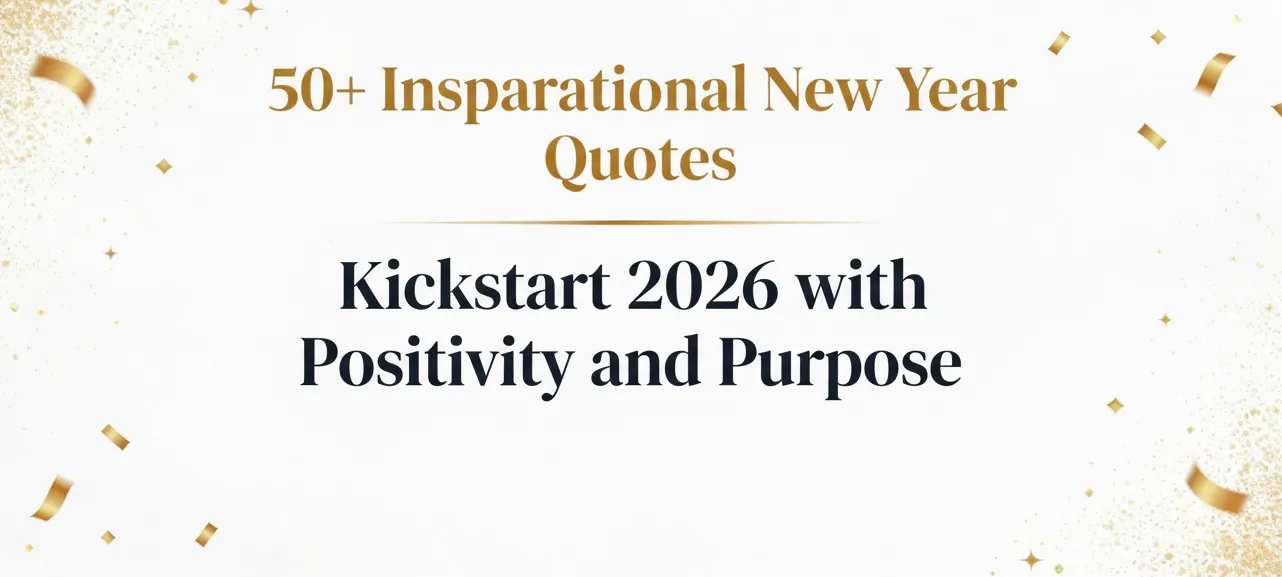 50+ Insparational New Year Quotes

Kickstart 2026 with Positivity and Purpose